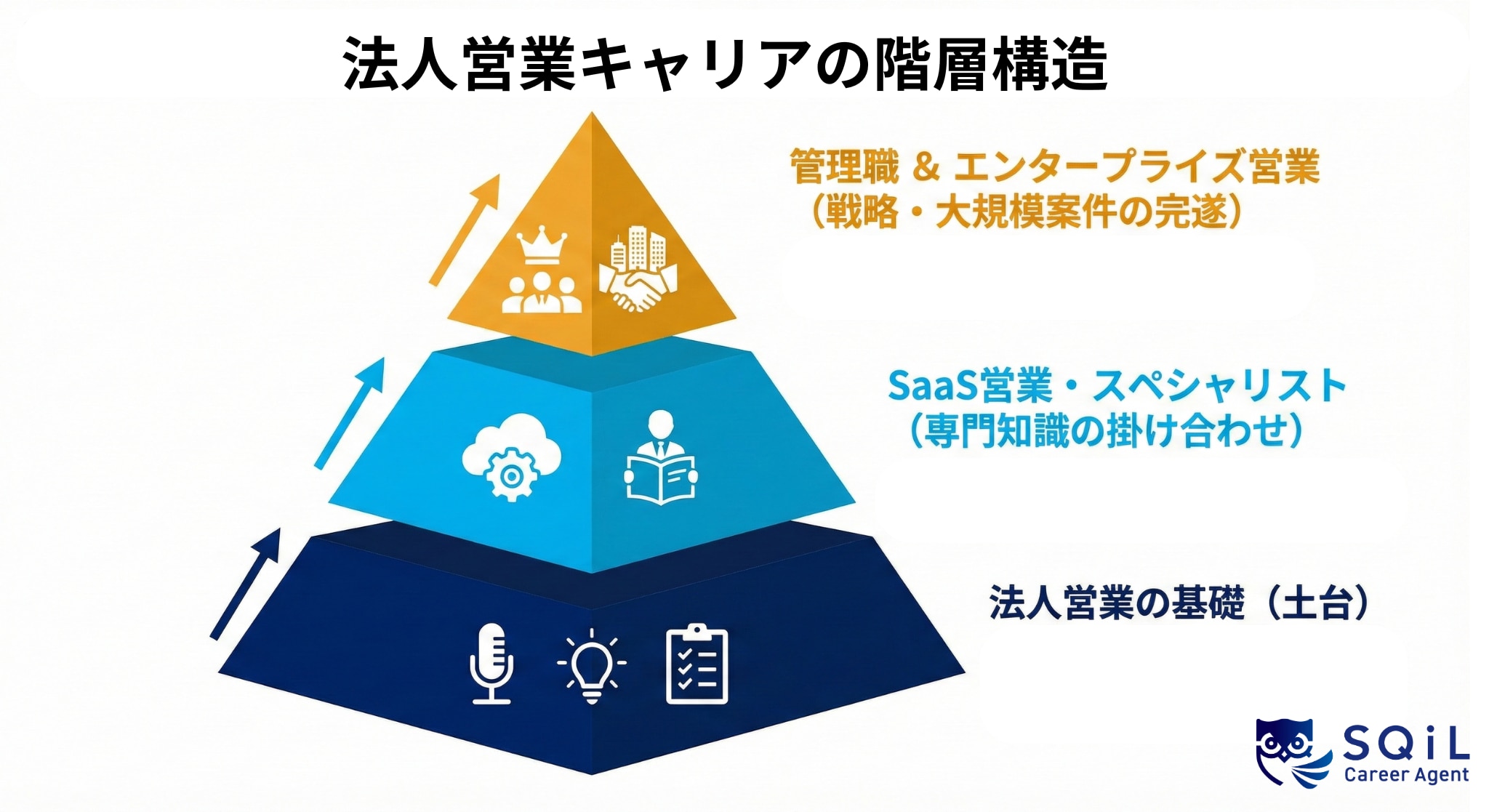 法人営業キャリアの階層構造

管理職 & エンタープライズ営業
（戦略・大規模案件の完遂）

SaaS営業・スペシャリスト
（専門知識の掛け合わせ）

法人営業の基礎（土台）

SQiL
Career Agent